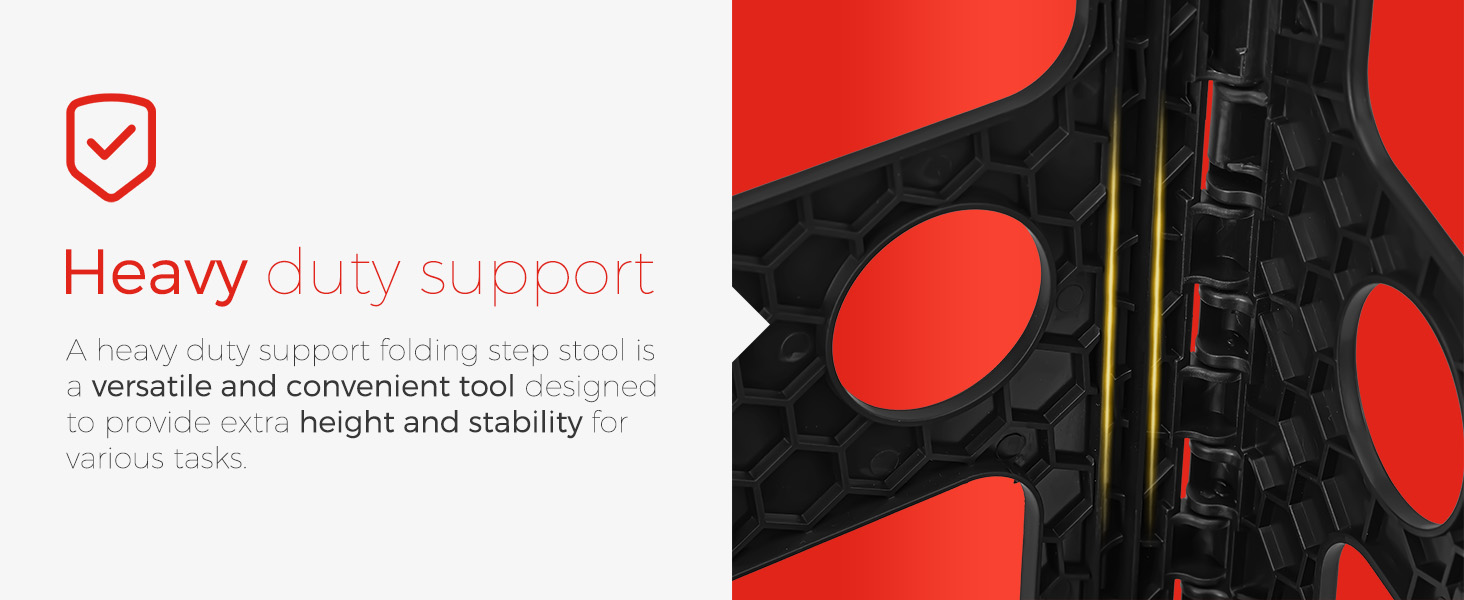 Heavy duty support

A heavy duty support folding step stool is a versatile and convenient tool designed to provide extra height and stability for various tasks.